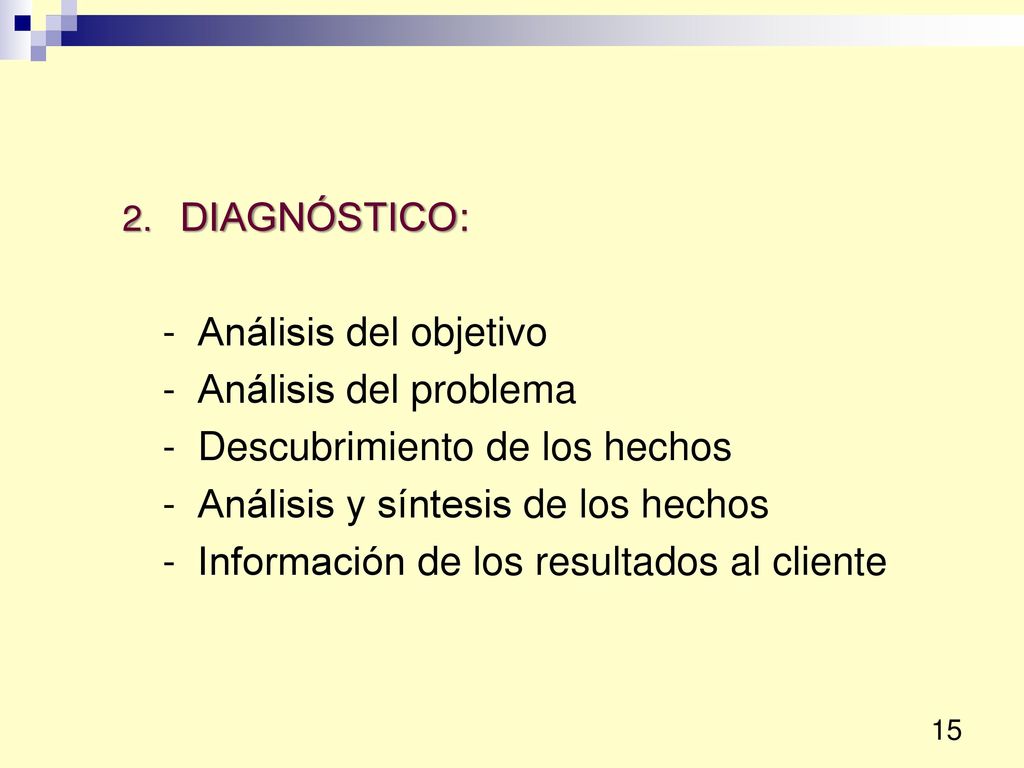 2. DIAGNÓSTICO:

- Análisis del objetivo
- Análisis del problema
- Descubrimiento de los hechos
- Análisis y síntesis de los hechos
- Información de los resultados al cliente

15